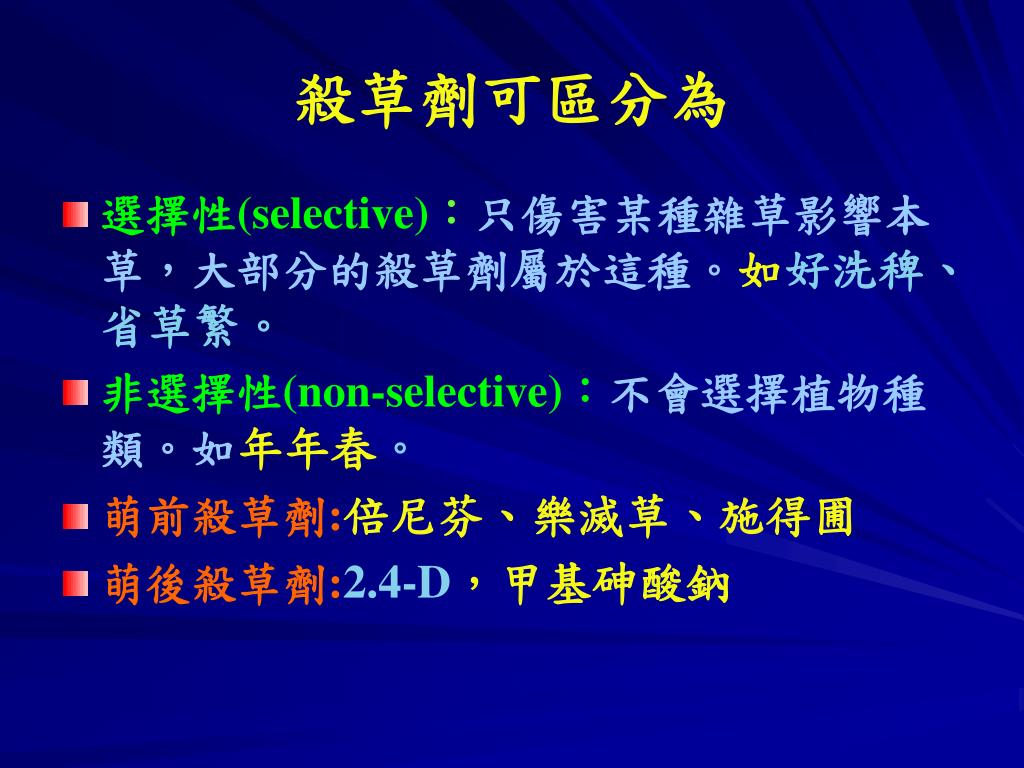 殺草劑可區分為

選擇性(selective)：只傷害某種雜草影響本草，大部分的殺草劑屬於這種。如好洗稗、省草繁。

非選擇性(non-selective)：不會選擇植物種類。如年年春。

萌前殺草劑:倍尼芬、樂滅草、施得圃

萌後殺草劑:2.4-D，甲基砷酸鈉